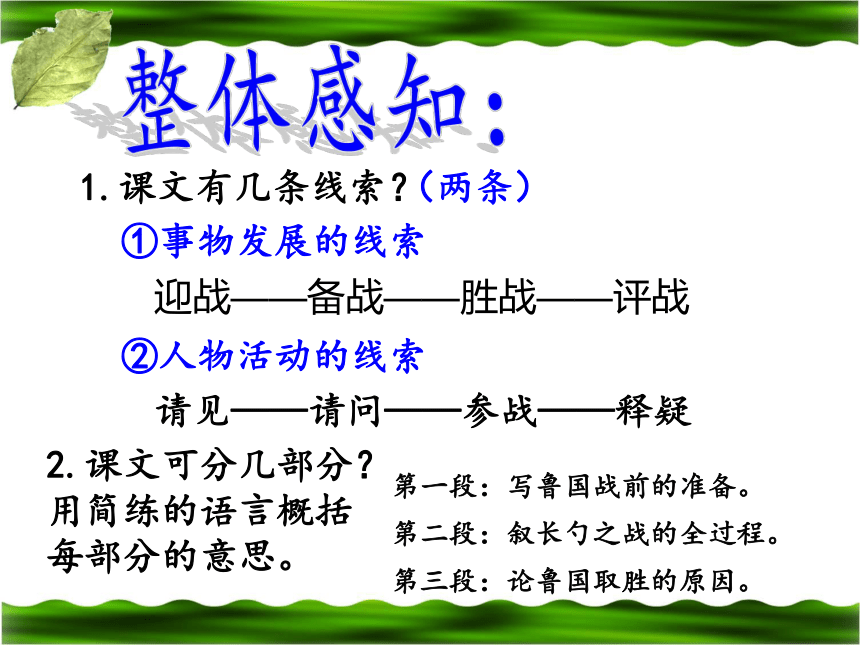 整体感知：

1. 课文有几条线索？（两条）

①事物发展的线索

迎战——备战——胜战——评战

②人物活动的线索

请见——请问——参战——释疑

2. 课文可分几部分？用简练的语言概括每部分的意思。

第一段：写鲁国战前的准备。

第二段：叙长勺之战的全过程。

第三段：论鲁国取胜的原因。